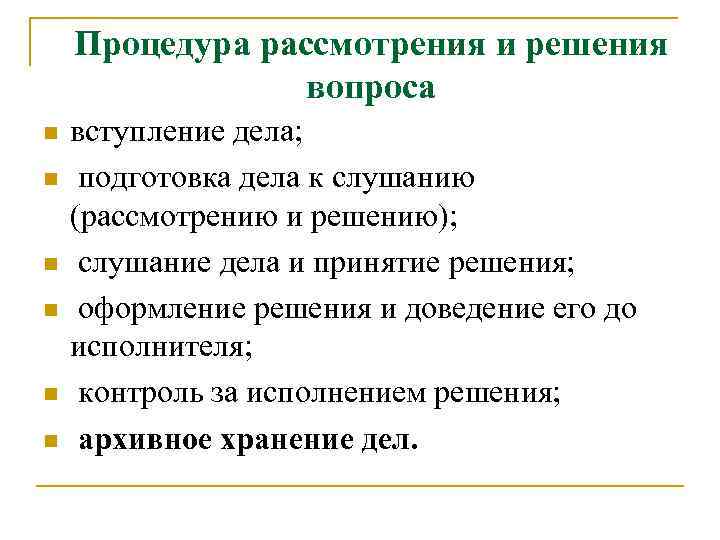 Процедура рассмотрения и решения вопроса

- вступление дела;
- подготовка дела к слушанию (рассмотрению и решению);
- слушание дела и принятие решения;
- оформление решения и доведение его до исполнителя;
- контроль за исполнением решения;
- архивное хранение дел.